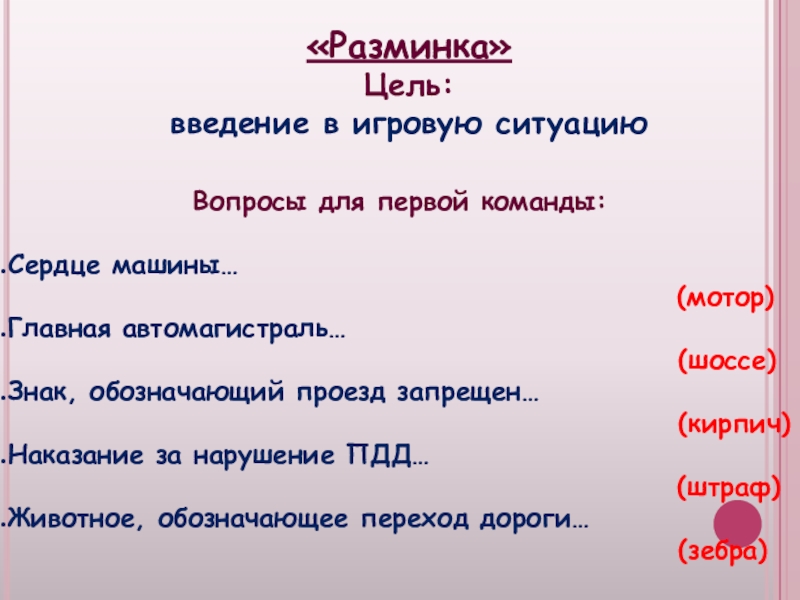 «Разминка»
Цель:
введение в игровую ситуацию

Вопросы для первой команды:

.Сердце машины…
(мотор)
.Главная автомагистраль…
(шоссе)
.Знак, обозначающий проезд запрещен…
(кирпич)
.Наказание за нарушение ПДД…
(штраф)
.Животное, обозначающее переход дороги…
(зебра)